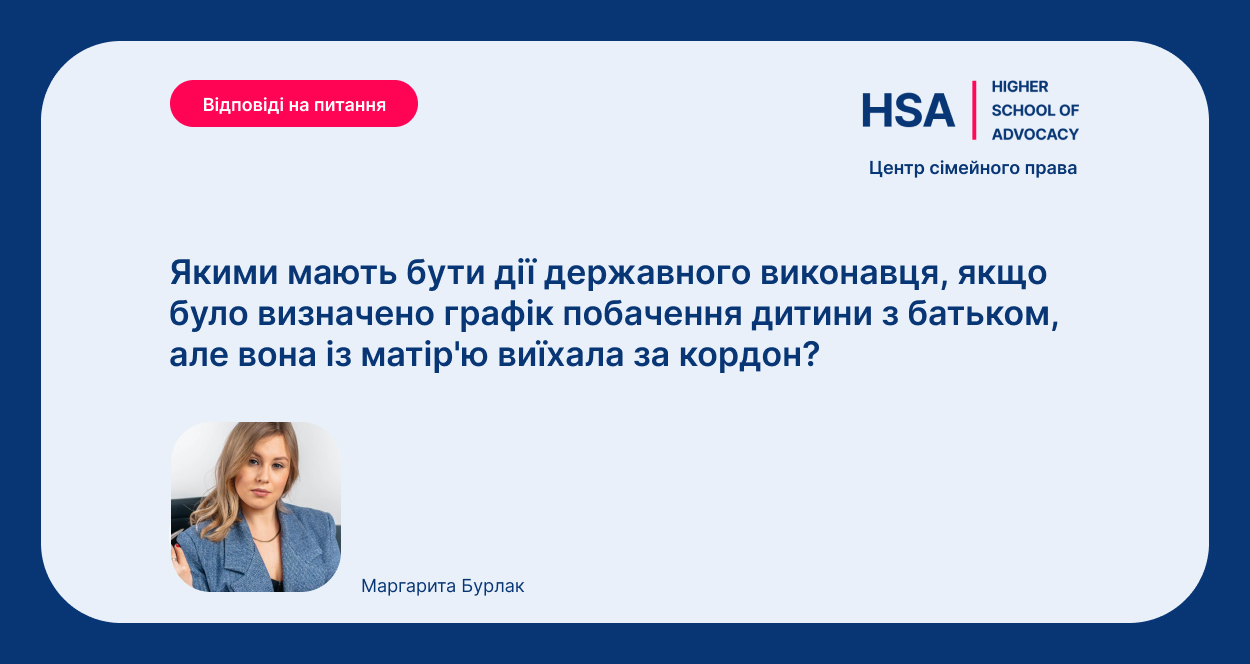 Відповіді на питання

HSA HIGHER SCHOOL OF ADVOCACY

Центр сімейного права

Якими мають бути дії державного виконавця, якщо було визначено графік побачення дитини з батьком, але вона із матір'ю виїхала за кордон?

Маргарита Бурлак